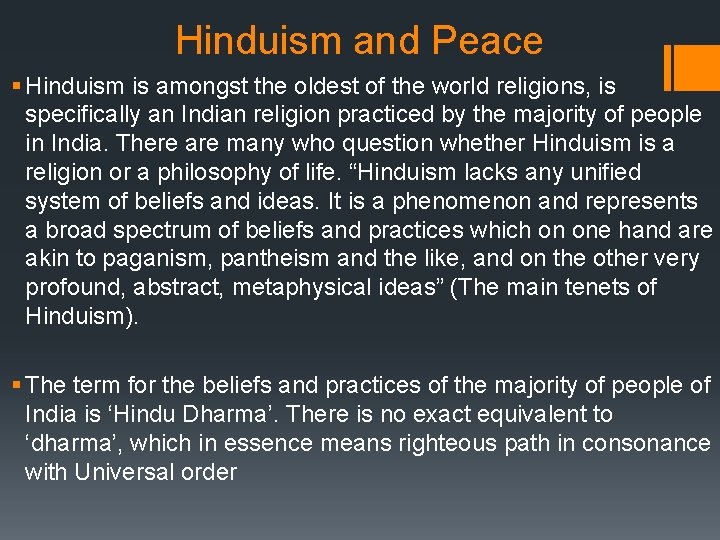 Hinduism and Peace

▪ Hinduism is amongst the oldest of the world religions, is specifically an Indian religion practiced by the majority of people in India. There are many who question whether Hinduism is a religion or a philosophy of life. “Hinduism lacks any unified system of beliefs and ideas. It is a phenomenon and represents a broad spectrum of beliefs and practices which on one hand are akin to paganism, pantheism and the like, and on the other very profound, abstract, metaphysical ideas” (The main tenets of Hinduism).

▪ The term for the beliefs and practices of the majority of people of India is ‘Hindu Dharma’. There is no exact equivalent to ‘dharma’, which in essence means righteous path in consonance with Universal order